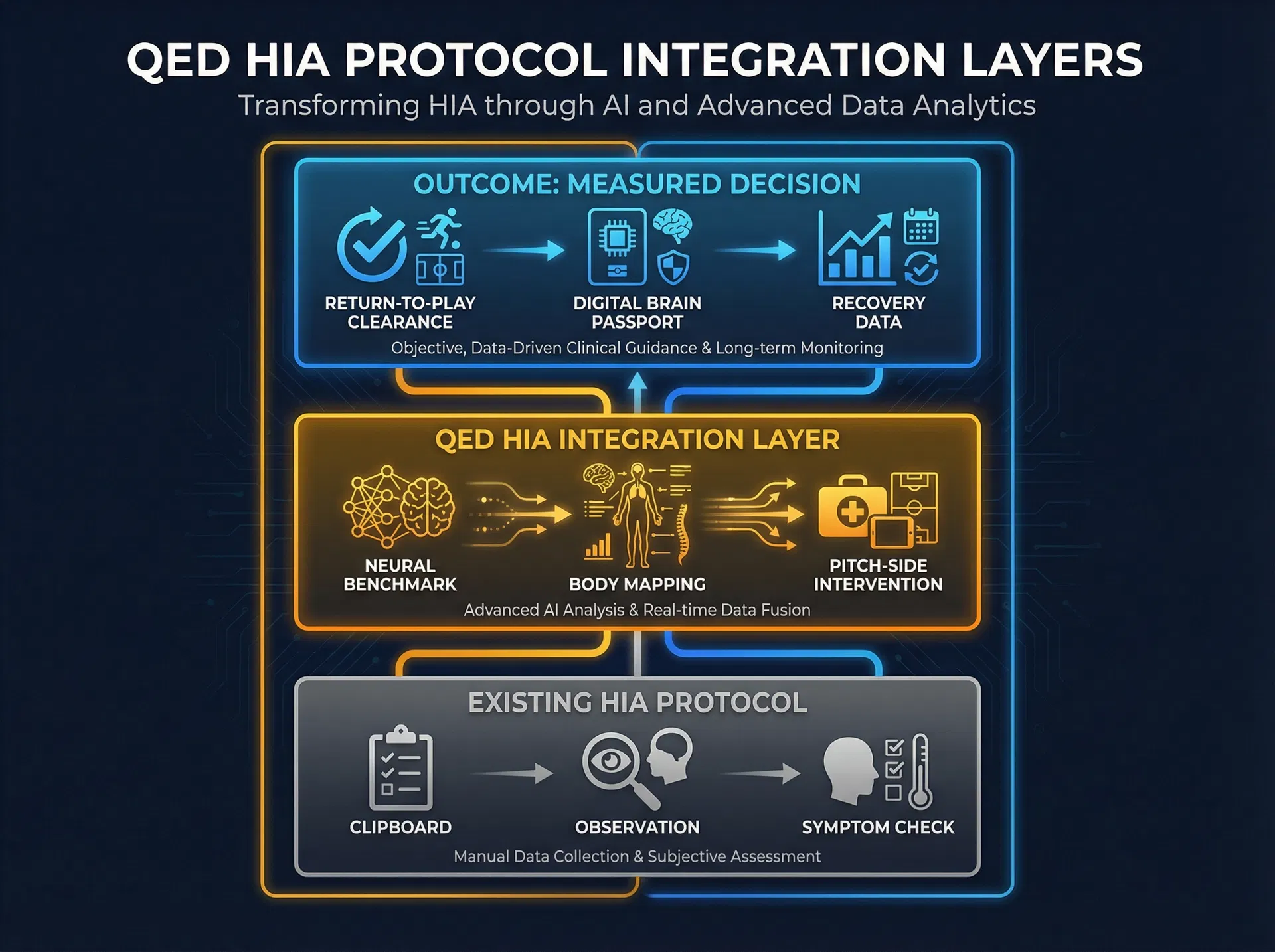 QED HIA PROTOCOL INTEGRATION LAYERS

Transforming HIA through AI and Advanced Data Analytics

OUTCOME: MEASURED DECISION

RETURN-TO-PLAY CLEARANCE

DIGITAL BRAIN PASSPORT

RECOVERY DATA

Objective, Data-Driven Clinical Guidance & Long-term Monitoring

QED HIA INTEGRATION LAYER

NEURAL BENCHMARK

BODY MAPPING

PITCH-SIDE INTERVENTION

Advanced AI Analysis & Real-time Data Fusion

EXISTING HIA PROTOCOL

CLIPBOARD

OBSERVATION

SYMPTOM CHECK

Manual Data Collection & Subjective Assessment